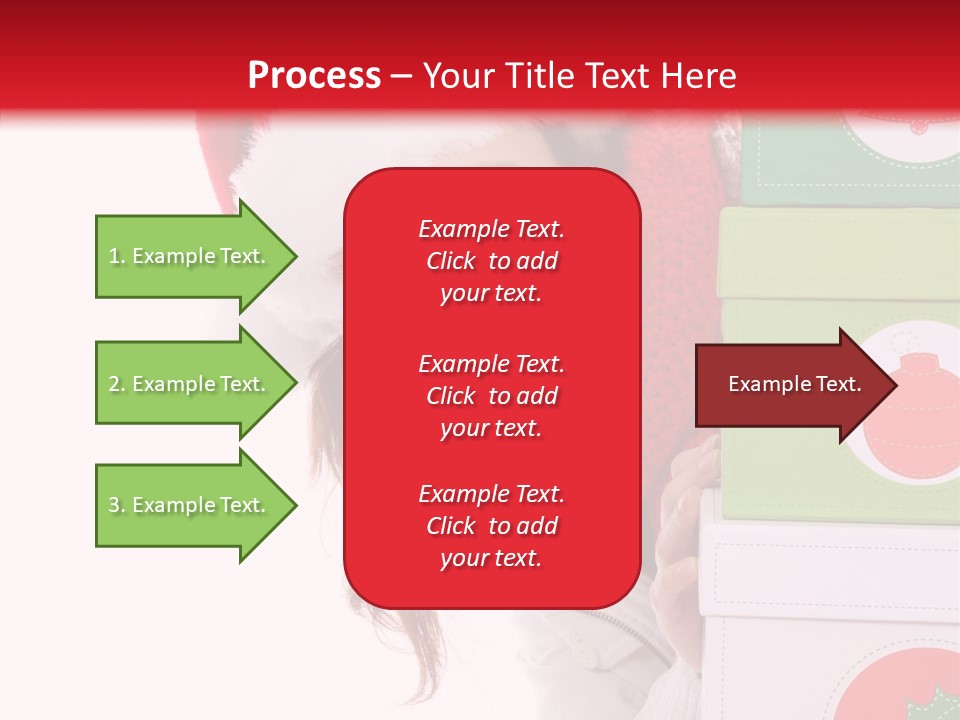 Process – Your Title Text Here

1. Example Text.

2. Example Text.

3. Example Text.

Example Text. Click to add your text.

Example Text. Click to add your text.

Example Text. Click to add your text.

Example Text.